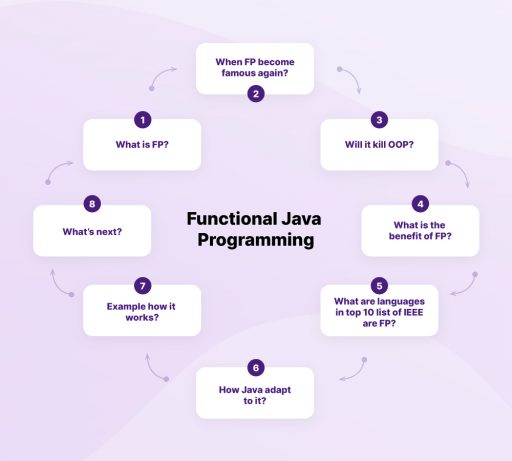 Functional Java Programming

1
What is FP?

2
When FP become famous again?

3
Will it kill OOP?

4
What is the benefit of FP?

5
What are languages in top 10 list of IEEE are FP?

6
How Java adapt to it?

7
Example how it works?

8
What's next?